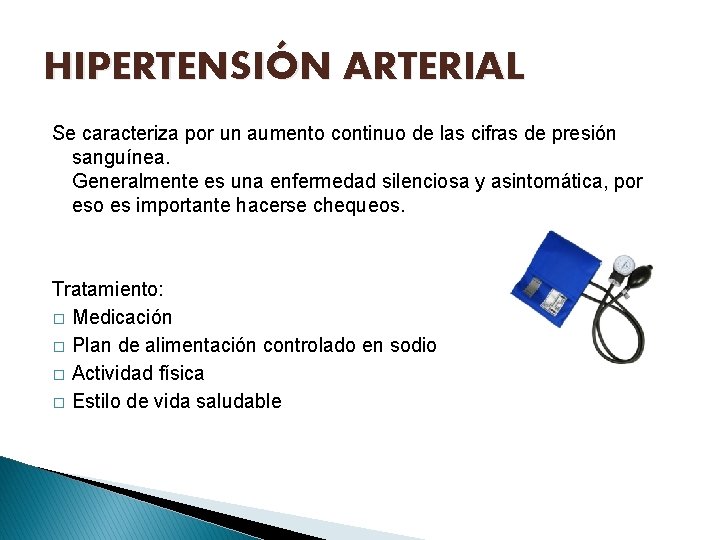 HIPERTENSIÓN ARTERIAL

Se caracteriza por un aumento continuo de las cifras de presión sanguínea.
Generalmente es una enfermedad silenciosa y asintomática, por eso es importante hacerse chequeos.

Tratamiento:
□ Medicación
□ Plan de alimentación controlado en sodio
□ Actividad física
□ Estilo de vida saludable